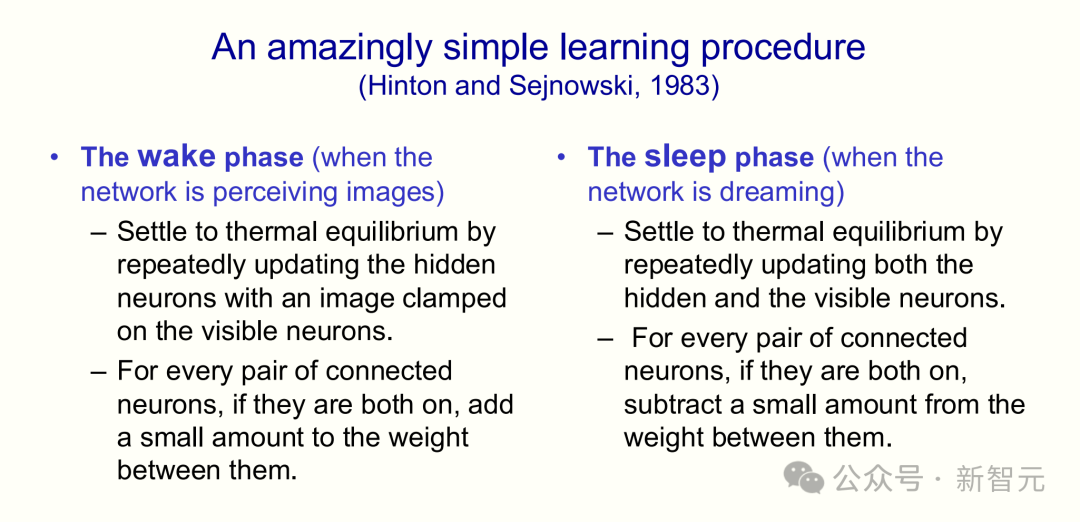 An amazingly simple learning procedure
(Hinton and Sejnowski, 1983)

• The wake phase (when the network is perceiving images)
– Settle to thermal equilibrium by repeatedly updating the hidden neurons with an image clamped on the visible neurons.
– For every pair of connected neurons, if they are both on, add a small amount to the weight between them.

• The sleep phase (when the network is dreaming)
– Settle to thermal equilibrium by repeatedly updating both the hidden and the visible neurons.
– For every pair of connected neurons, if they are both on, subtract a small amount from the weight between them.

公众号 · 新智元